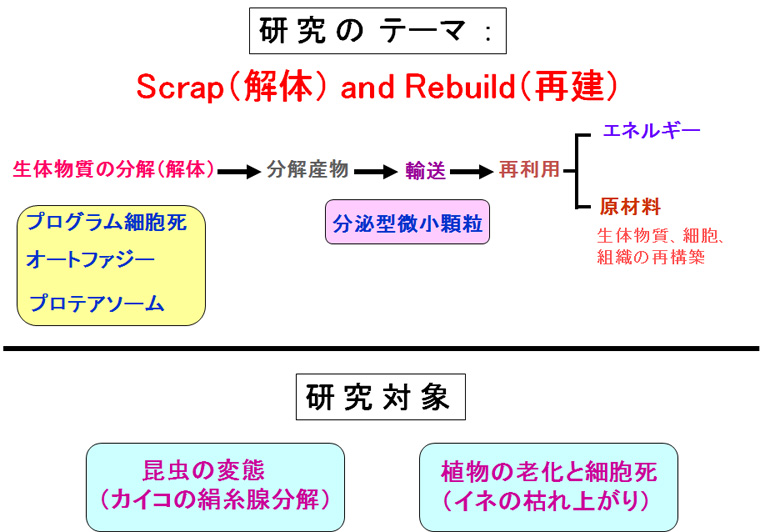 研究のテーマ：

Scrap（解体） and Rebuild（再建）

生体物質の分解（解体） 分解産物 輸送 再利用

エネルギー

原材料

生体物質、細胞、組織の再構築

プログラム細胞死

オートファジー

プロテアソーム

分泌型微小顆粒

研究対象

昆虫の変態
（カイコの絹糸腺分解）

植物の老化と細胞死
（イネの枯れ上がり）